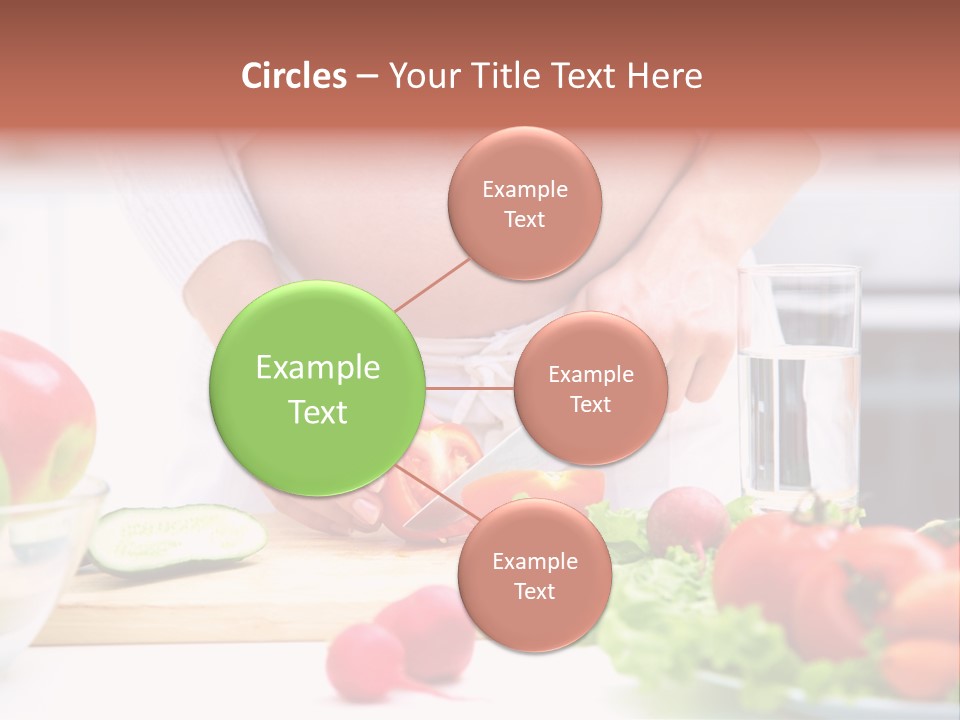 Circles – Your Title Text Here

Example Text

Example Text

Example Text

Example Text